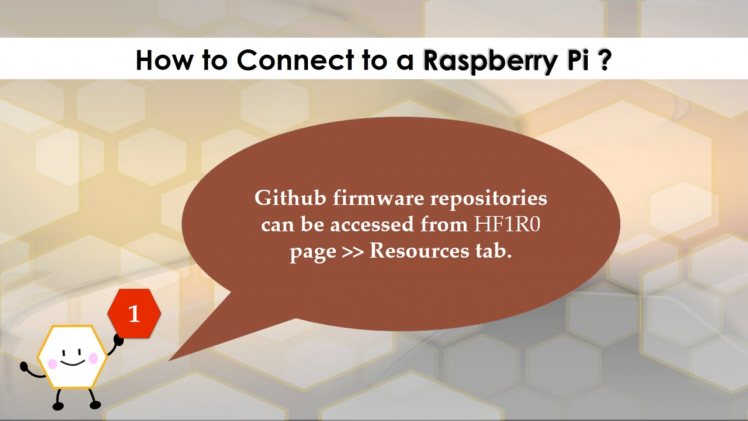 How to Connect to a Raspberry Pi ?

Github firmware repositories can be accessed from HF1R0 page >> Resources tab.

1